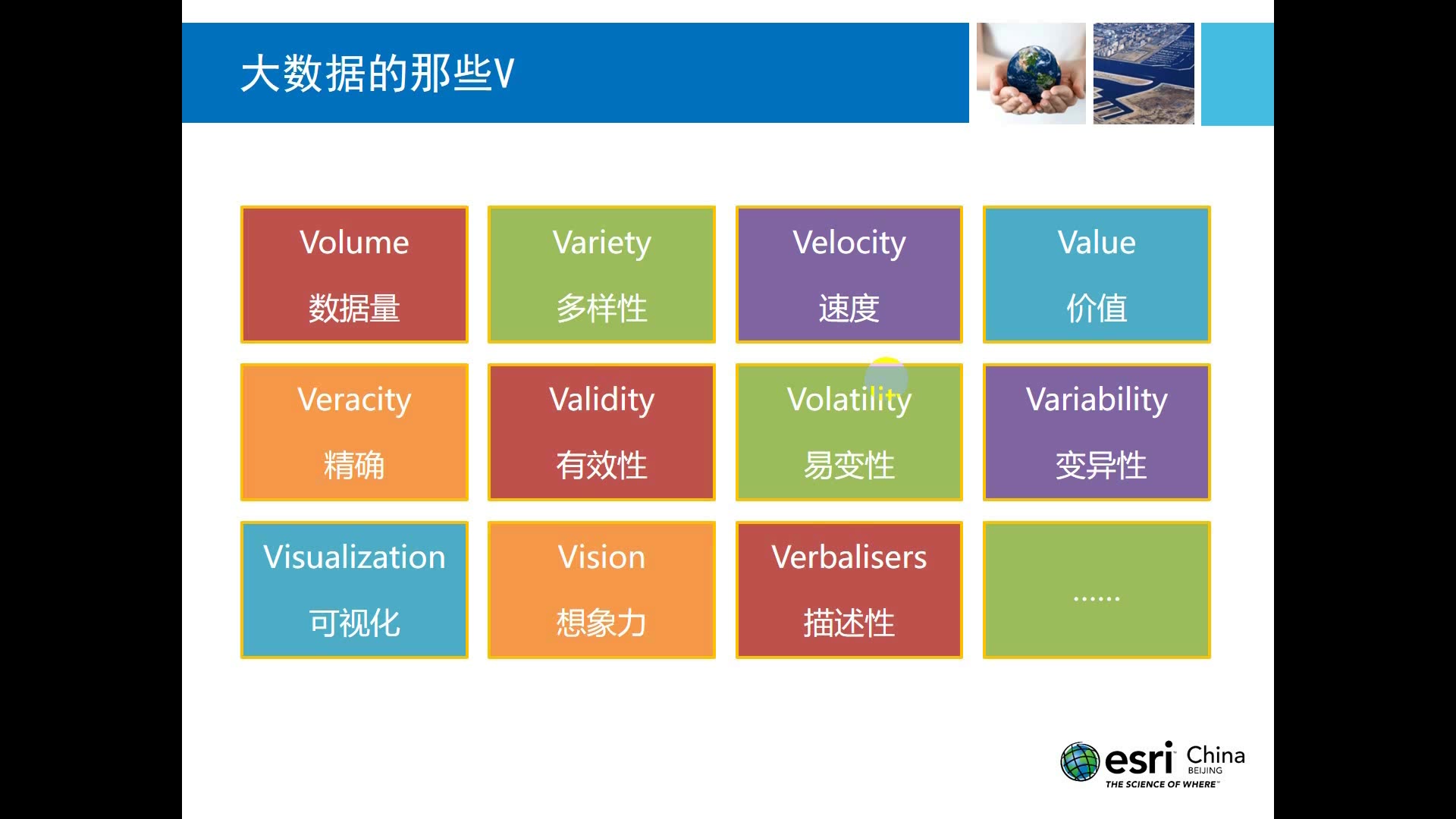 大数据的那些V

Volume
数据量

Variety
多样性

Velocity
速度

Value
价值

Veracity
精确

Validity
有效性

Volatility
易变性

Variability
变异性

Visualization
可视化

Vision
想象力

Verbalisers
描述性

……

esri China BEIJING
THE SCIENCE OF WHERE